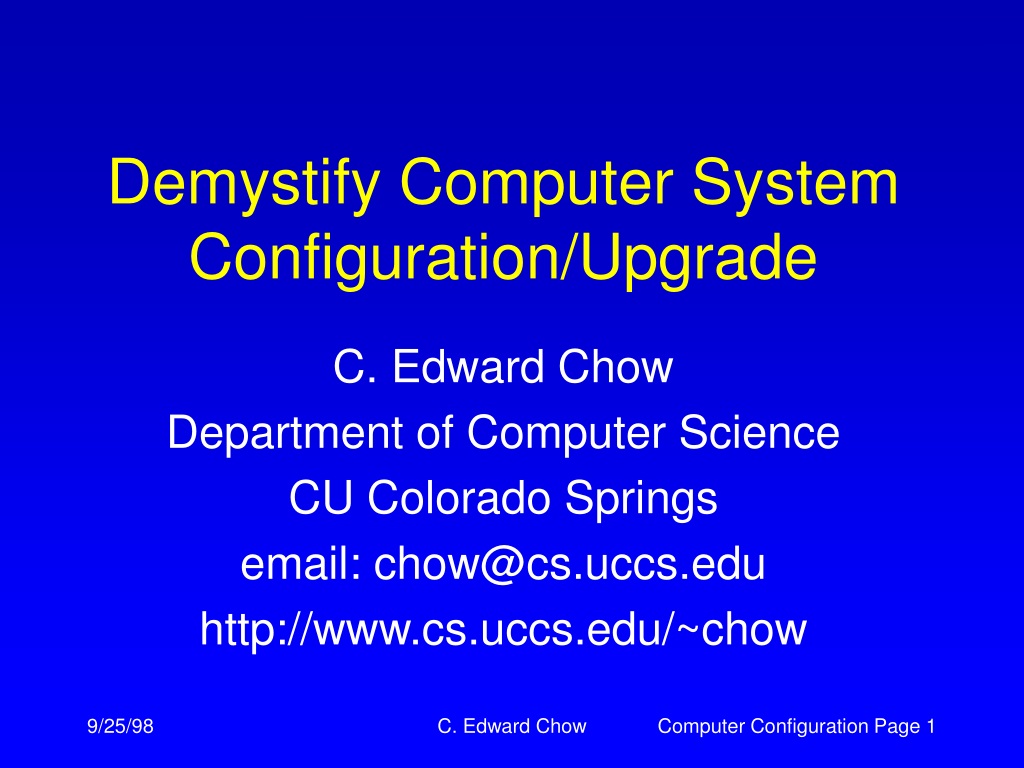 Demystify Computer System Configuration/Upgrade

C. Edward Chow
Department of Computer Science
CU Colorado Springs
email: chow@cs.uccs.edu
http://www.cs.uccs.edu/~chow

9/25/98 C. Edward Chow Computer Configuration Page 1